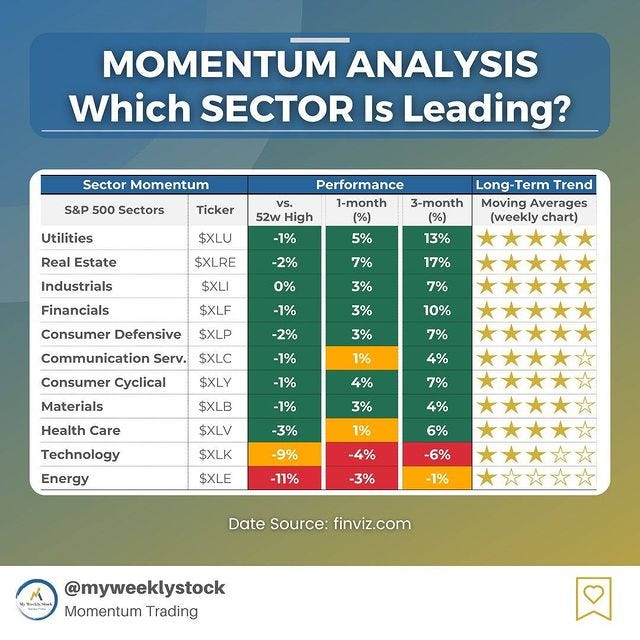 MOMENTUM ANALYSIS
Which SECTOR Is Leading?

| Sector Momentum | | Performance | | | Long-Term Trend |
|---|---|---|---|---|---|
| S&P 500 Sectors | Ticker | vs. 52w High | 1-month (%) | 3-month (%) | Moving Averages (weekly chart) |
| Utilities | \$XLU | -1% | 5% | 13% | ★★★★★ |
| Real Estate | \$XLRE | -2% | 7% | 17% | ★★★★★ |
| Industrials | \$XLI | 0% | 3% | 7% | ★★★★★ |
| Financials | \$XLF | -1% | 3% | 10% | ★★★★★ |
| Consumer Defensive | \$XLP | -2% | 3% | 7% | ★★★★★ |
| Communication Serv. | \$XLC | -1% | 1% | 4% | ★★★★☆ |
| Consumer Cyclical | \$XLY | -1% | 4% | 7% | ★★★★☆ |
| Materials | \$XLB | -1% | 3% | 4% | ★★★★☆ |
| Health Care | \$XLV | -3% | 1% | 6% | ★★★★☆ |
| Technology | \$XLK | -9% | -4% | -6% | ★★★☆☆ |
| Energy | \$XLE | -11% | -3% | -1% | ★☆☆☆☆ |

Date Source: finviz.com

My Weekly Stock

@myweeklystock
Momentum Trading